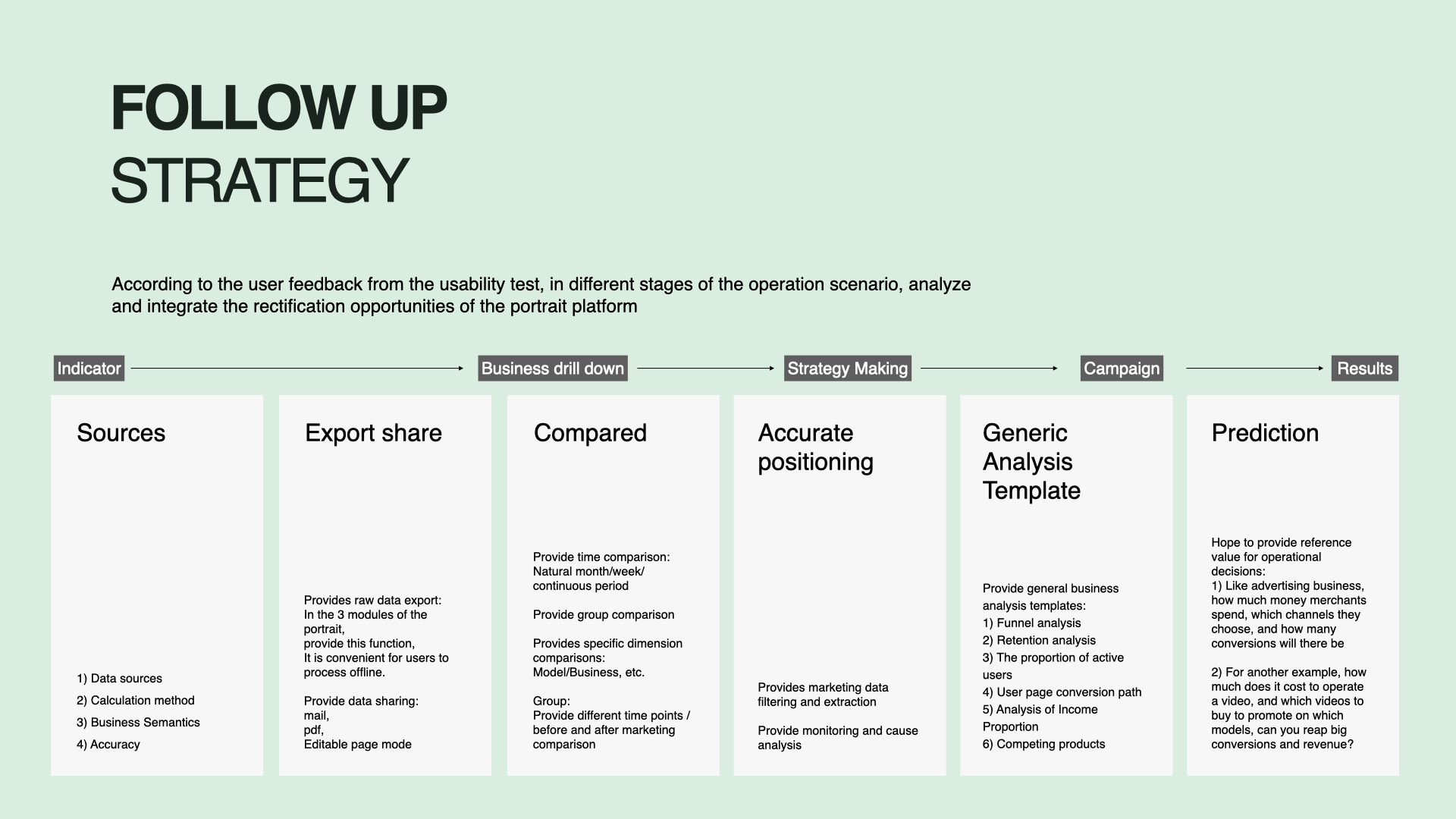 FOLLOW UP
STRATEGY

According to the user feedback from the usability test, in different stages of the operation scenario, analyze and integrate the rectification opportunities of the portrait platform

Indicator

Business drill down

Strategy Making

Campaign

Results

Sources

1) Data sources
2) Calculation method
3) Business Semantics
4) Accuracy

Export share

Provides raw data export:
In the 3 modules of the portrait,
provide this function,
It is convenient for users to process offline.

Provide data sharing:
mail,
pdf,
Editable page mode

Compared

Provide time comparison:
Natural month/week/
continuous period

Provide group comparison

Provides specific dimension comparisons:
Model/Business, etc.

Group:
Provide different time points / before and after marketing comparison

Accurate positioning

Provides marketing data filtering and extraction

Provide monitoring and cause analysis

Generic Analysis Template

Provide general business analysis templates:
1) Funnel analysis
2) Retention analysis
3) The proportion of active users
4) User page conversion path
5) Analysis of Income Proportion
6) Competing products

Prediction

Hope to provide reference value for operational decisions:
1) Like advertising business, how much money merchants spend, which channels they choose, and how many conversions will there be

2) For another example, how much does it cost to operate a video, and which videos to buy to promote on which models, can you reap big conversions and revenue?